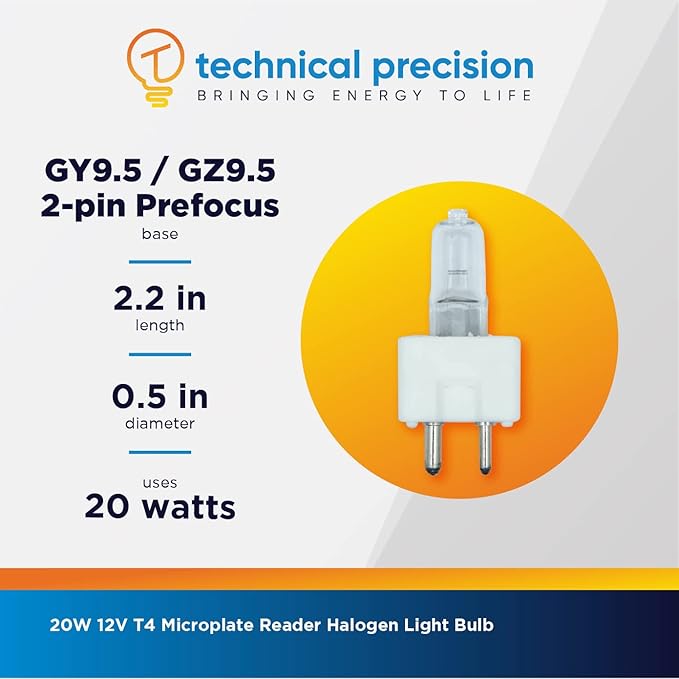 technical precision
BRINGING ENERGY TO LIFE

GY9.5 / GZ9.5
2-pin Prefocus
base

2.2 in
length

0.5 in
diameter

uses
20 watts

20W 12V T4 Microplate Reader Halogen Light Bulb